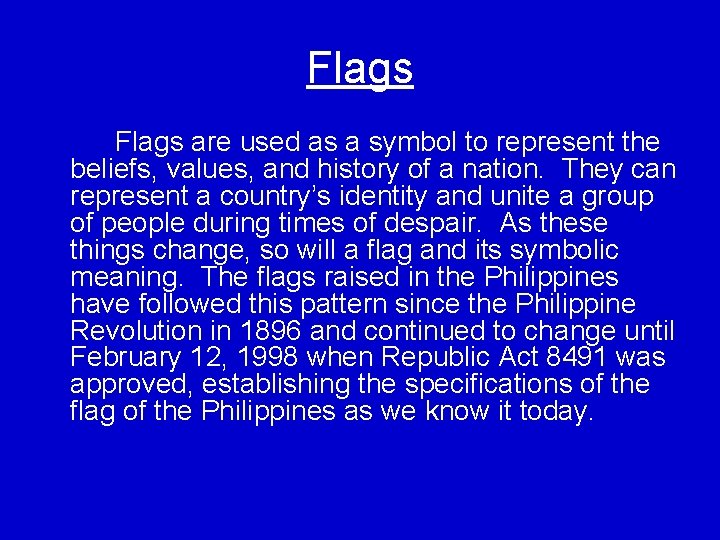 Flags

Flags are used as a symbol to represent the beliefs, values, and history of a nation. They can represent a country's identity and unite a group of people during times of despair. As these things change, so will a flag and its symbolic meaning. The flags raised in the Philippines have followed this pattern since the Philippine Revolution in 1896 and continued to change until February 12, 1998 when Republic Act 8491 was approved, establishing the specifications of the flag of the Philippines as we know it today.